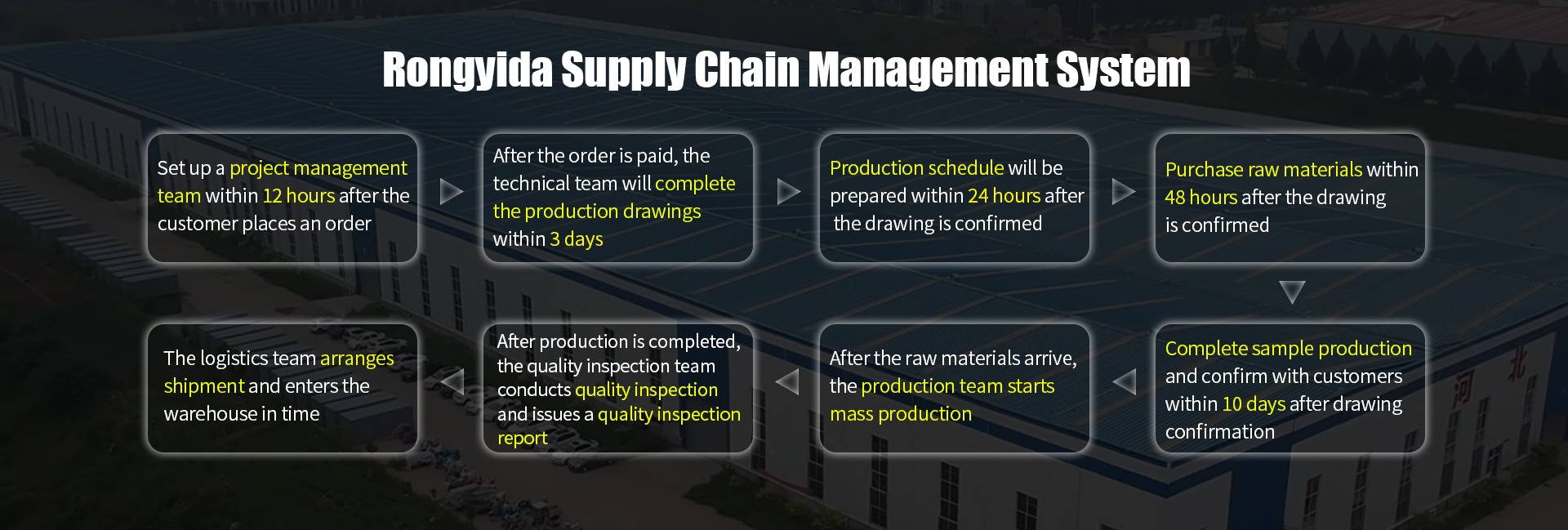 Rongyida Supply Chain Management System

Set up a project management team within 12 hours after the customer places an order

After the order is paid, the technical team will complete the production drawings within 3 days

Production schedule will be prepared within 24 hours after the drawing is confirmed

Purchase raw materials within 48 hours after the drawing is confirmed

Complete sample production and confirm with customers within 10 days after drawing confirmation

After the raw materials arrive, the production team starts mass production

After production is completed, the quality inspection team conducts quality inspection and issues a quality inspection report

The logistics team arranges shipment and enters the warehouse in time

河北